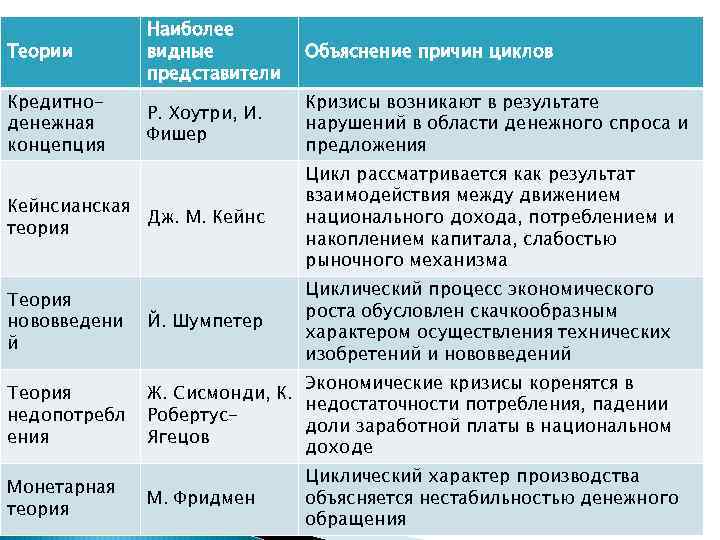 | Теории | Наиболее видные представители | Объяснение причин циклов |
|---|---|---|
| Кредитно-денежная концепция | Р. Хоутри, И. Фишер | Кризисы возникают в результате нарушений в области денежного спроса и предложения |
| Кейнсианская теория | Дж. М. Кейнс | Цикл рассматривается как результат взаимодействия между движением национального дохода, потреблением и накоплением капитала, слабостью рыночного механизма |
| Теория нововведений | Й. Шумпетер | Циклический процесс экономического роста обусловлен скачкообразным характером осуществления технических изобретений и нововведений |
| Теория недопотребления | Ж. Сисмонди, К. Робертус-Ягецов | Экономические кризисы коренятся в недостаточности потребления, падении доли заработной платы в национальном доходе |
| Монетарная теория | М. Фридмен | Циклический характер производства объясняется нестабильностью денежного обращения |